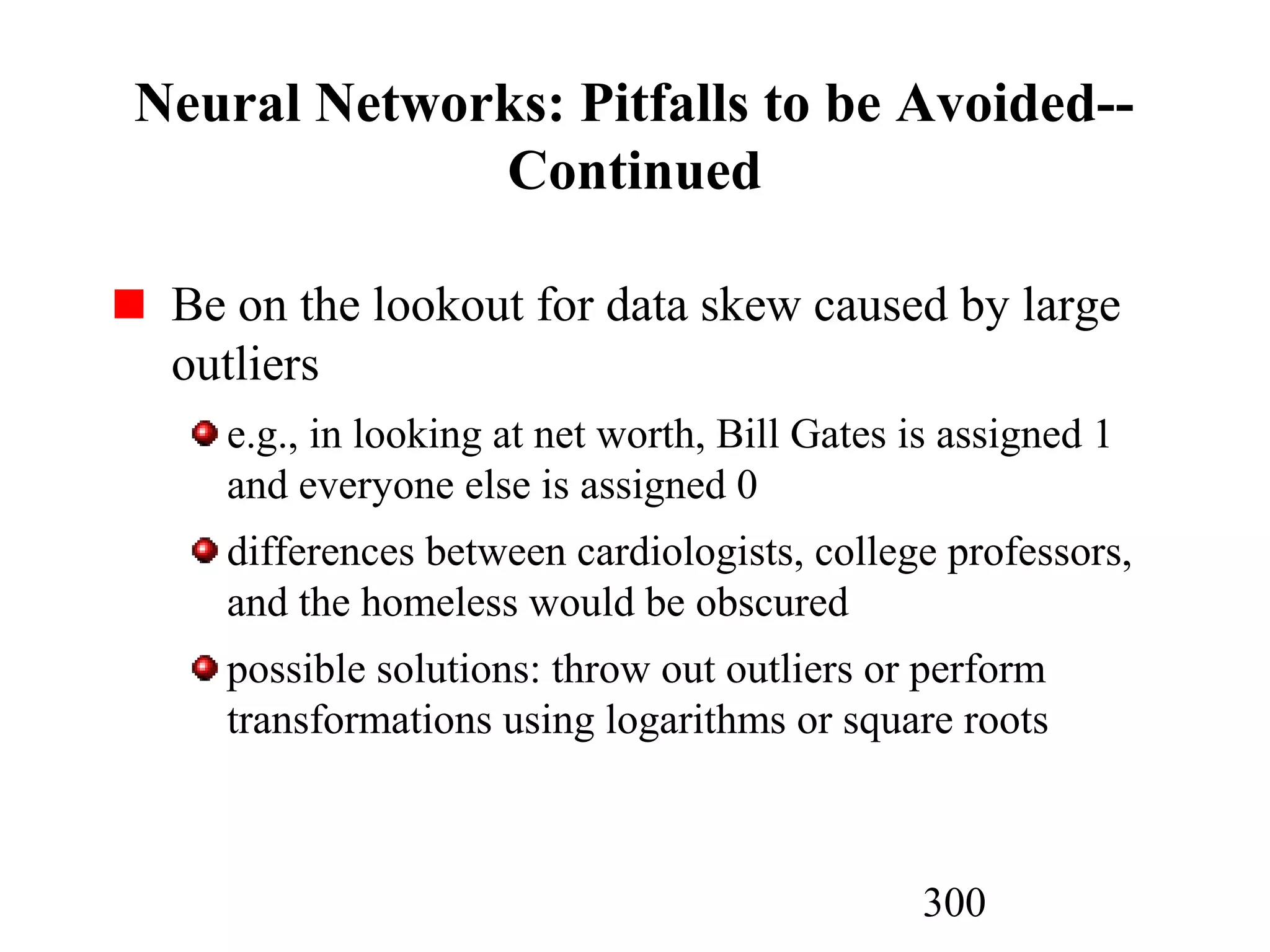 Neural Networks: Pitfalls to be Avoided--Continued

Be on the lookout for data skew caused by large outliers

e.g., in looking at net worth, Bill Gates is assigned 1 and everyone else is assigned 0

differences between cardiologists, college professors, and the homeless would be obscured

possible solutions: throw out outliers or perform transformations using logarithms or square roots

300